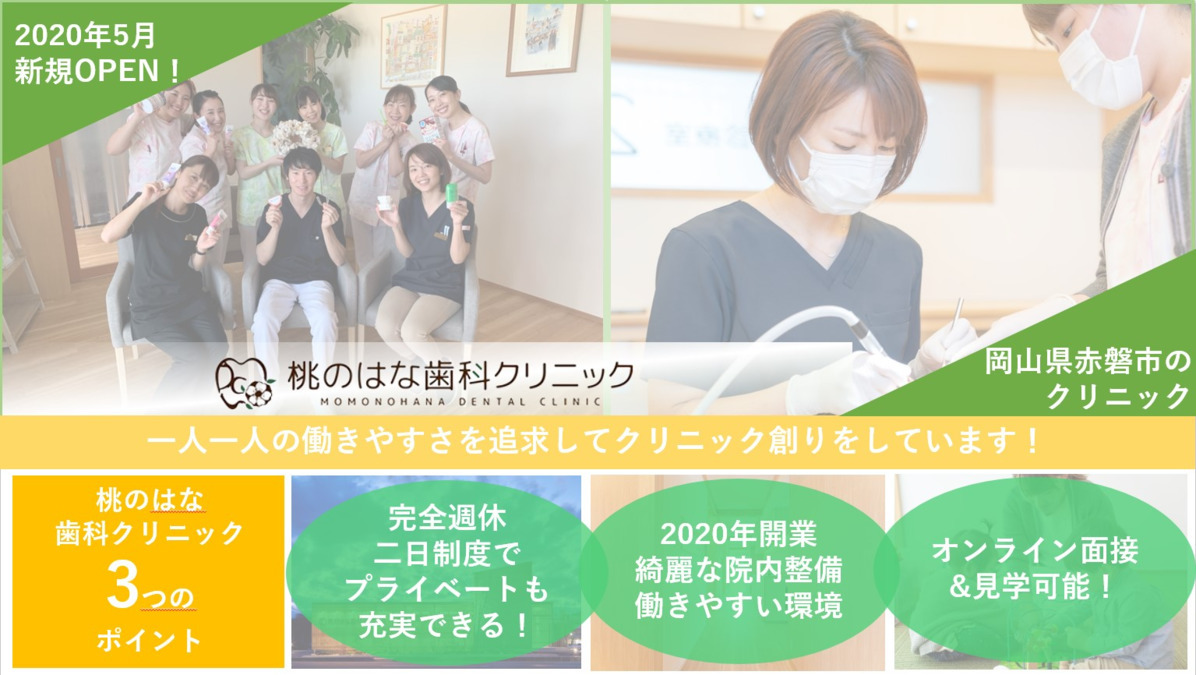 2020年5月
新規OPEN！

岡山県赤磐市の
クリニック

桃のはな歯科クリニック
MOMONOHANA DENTAL CLINIC

一人一人の働きやすさを追求してクリニック創りをしています！

桃のはな
歯科クリニック
3つの
ポイント

完全週休
二日制度で
プライベートも
充実できる！

2020年開業
綺麗な院内整備
働きやすい環境

オンライン面接
＆見学可能！